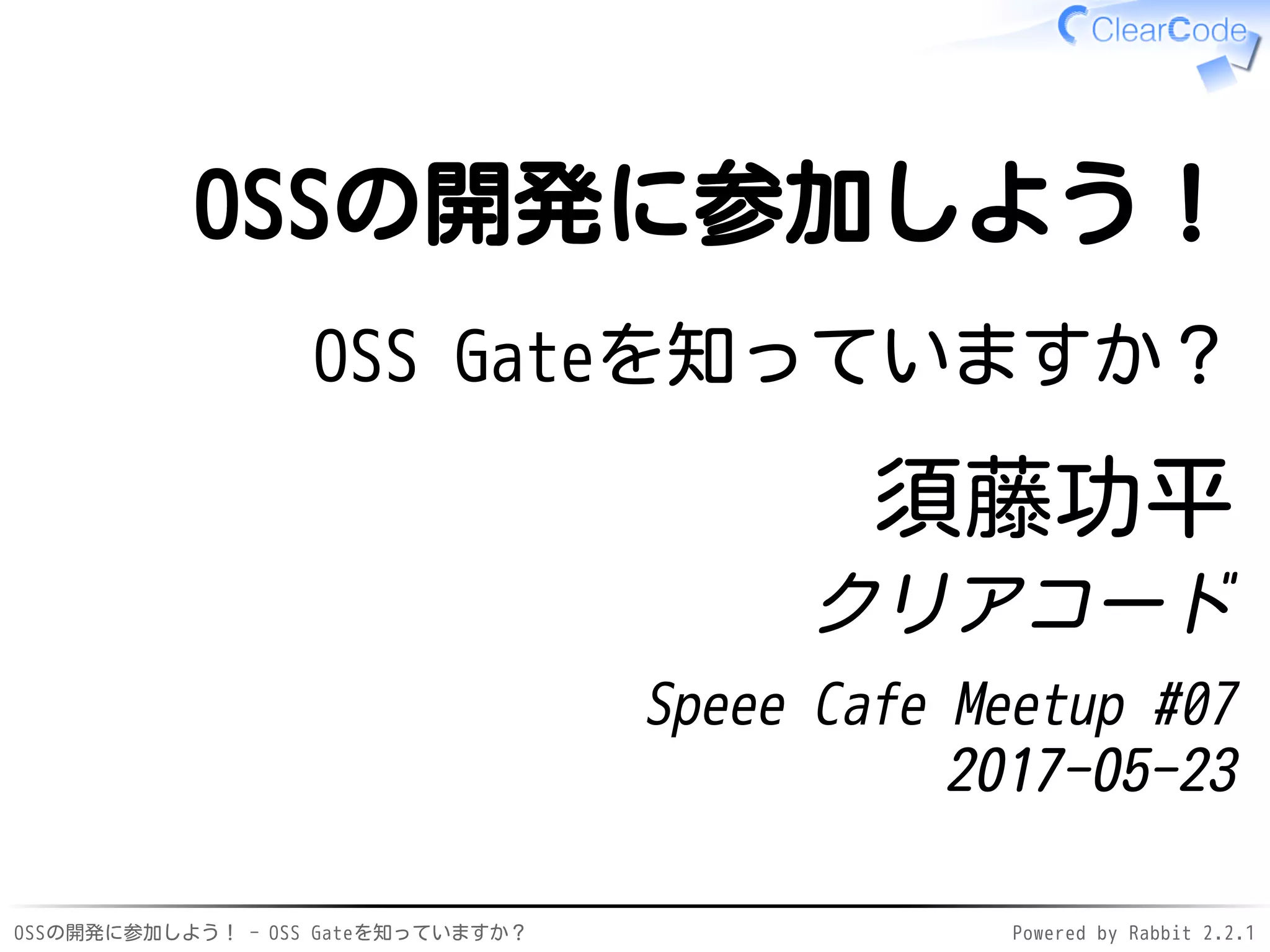 ClearCode

OSSの開発に参加しよう！

OSS Gateを知っていますか？

須藤功平

クリアコード

Speee Cafe Meetup #07
2017-05-23

OSSの開発に参加しよう！ - OSS Gateを知っていますか？

Powered by Rabbit 2.2.1